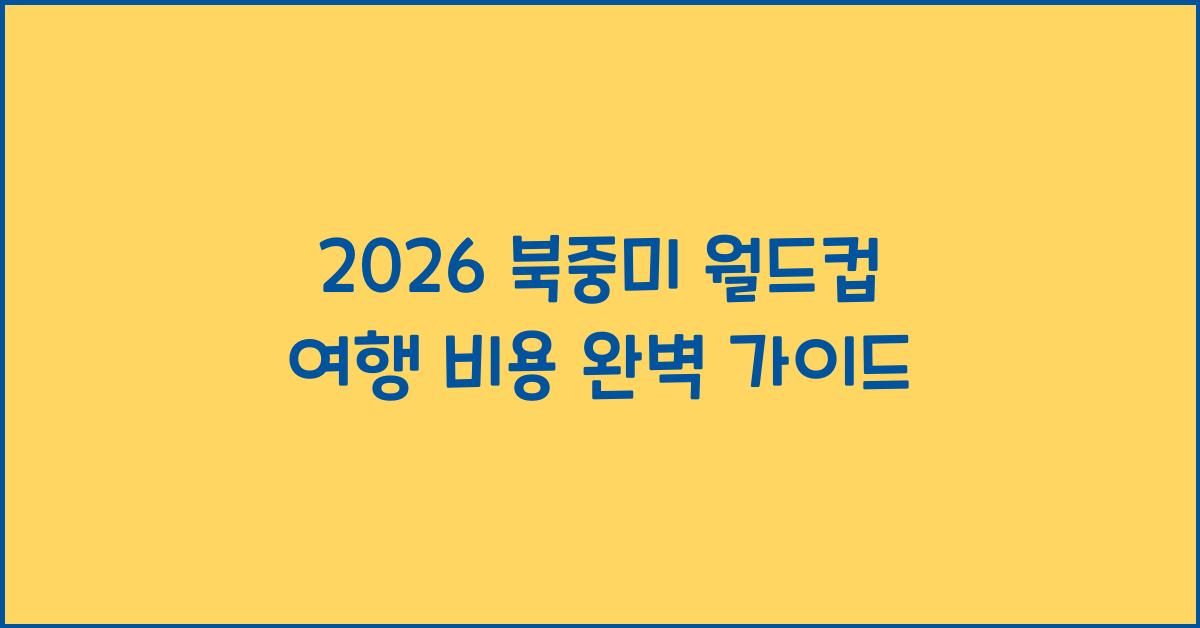 2026 북중미 월드컵
여행 비용 완벽 가이드